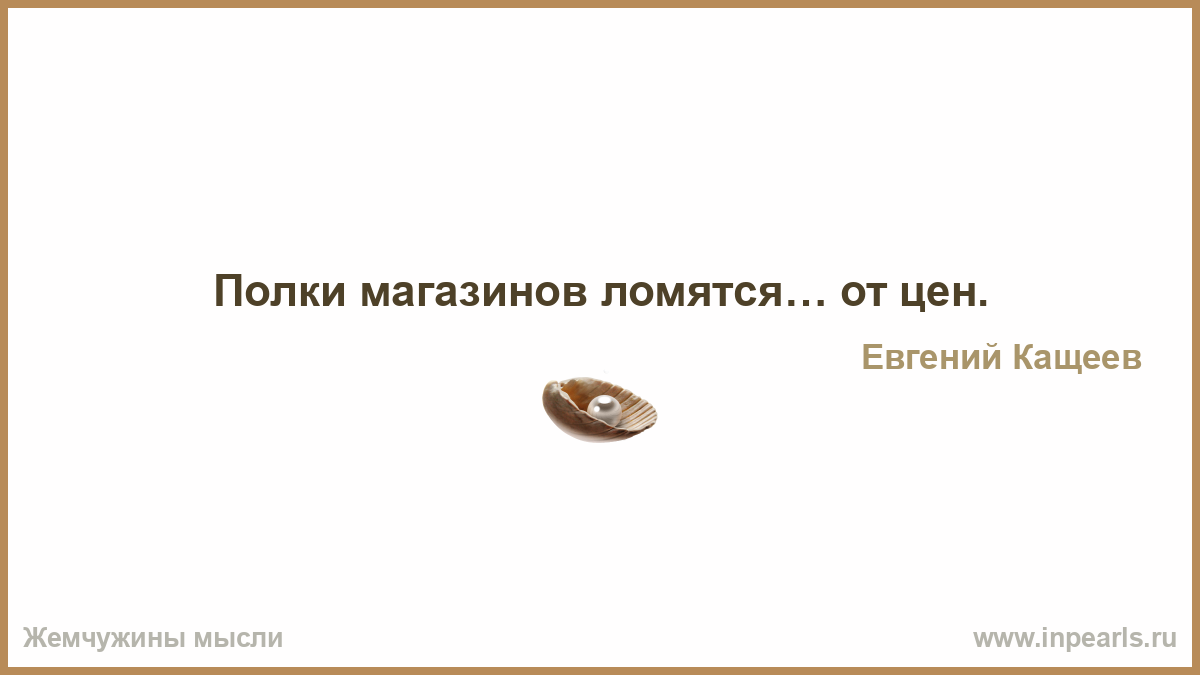 Полки магазинов ломятся… от цен.

Евгений Кащеев

Жемчужины мысли

www.inpearls.ru